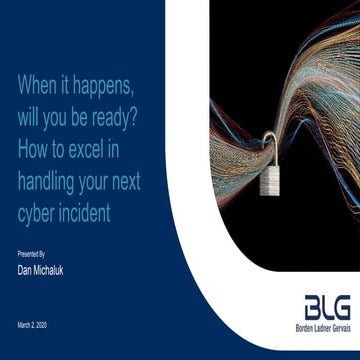 When it happens, will you be ready? How to excel in handling your next cyber incident

Presented By

Dan Michaluk

March 2, 2020

BLG
Borden Ladner Gervais